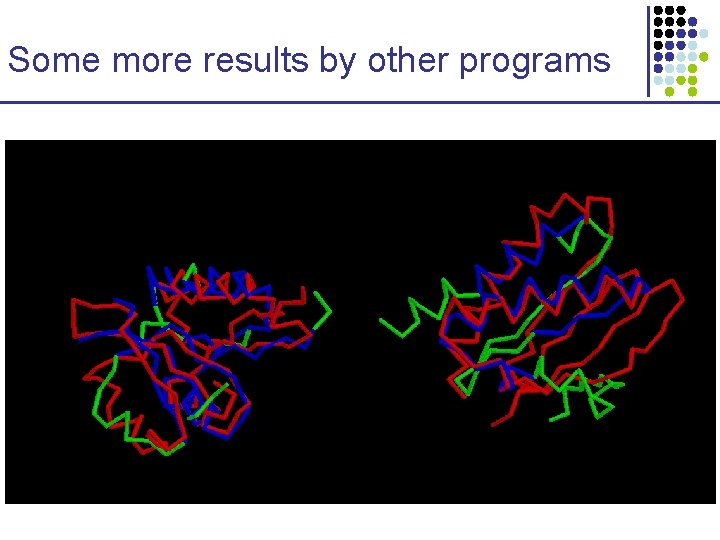 Some more results by other programs